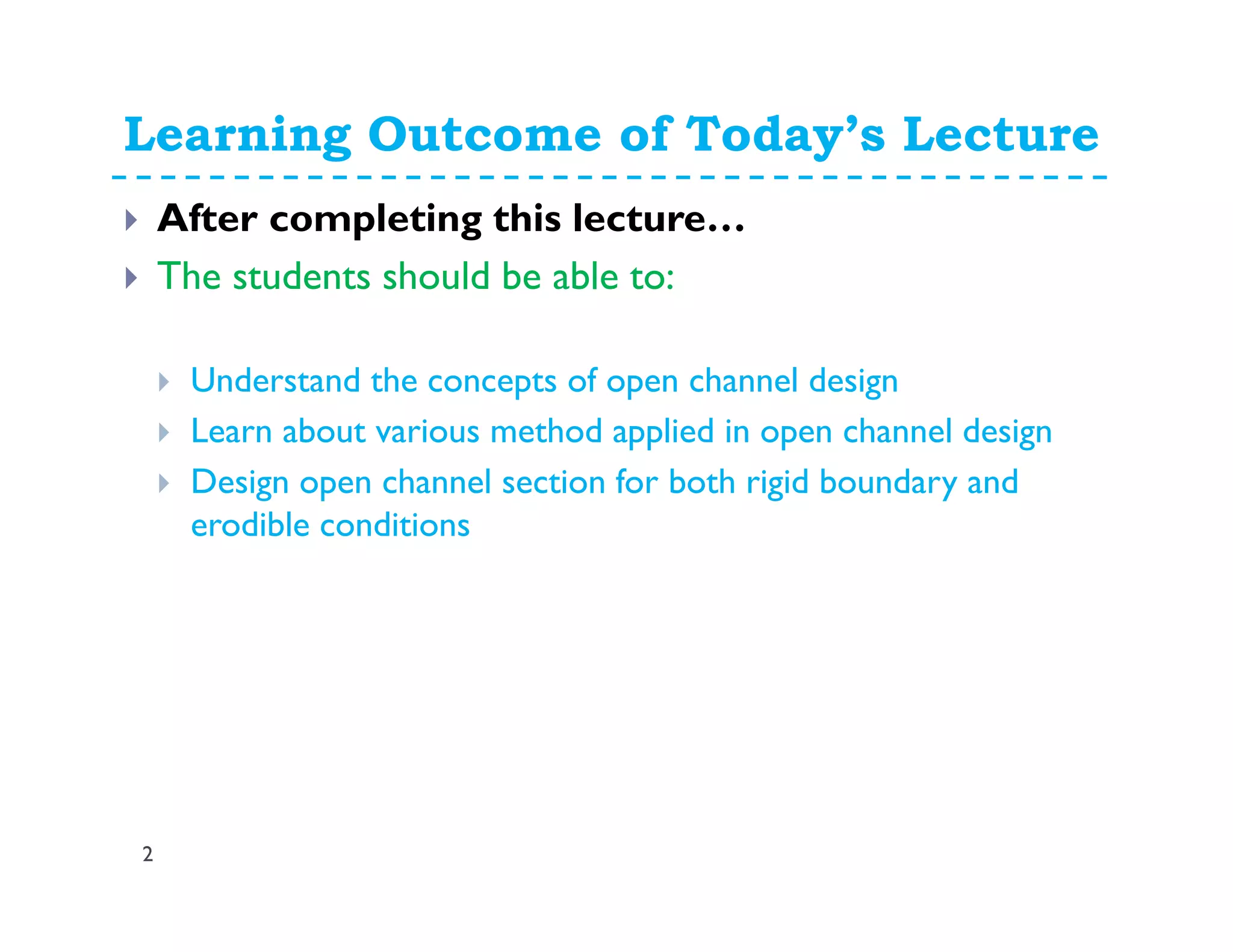 Learning Outcome of Today's Lecture

After completing this lecture…

The students should be able to:

Understand the concepts of open channel design

Learn about various method applied in open channel design

Design open channel section for both rigid boundary and erodible conditions

2